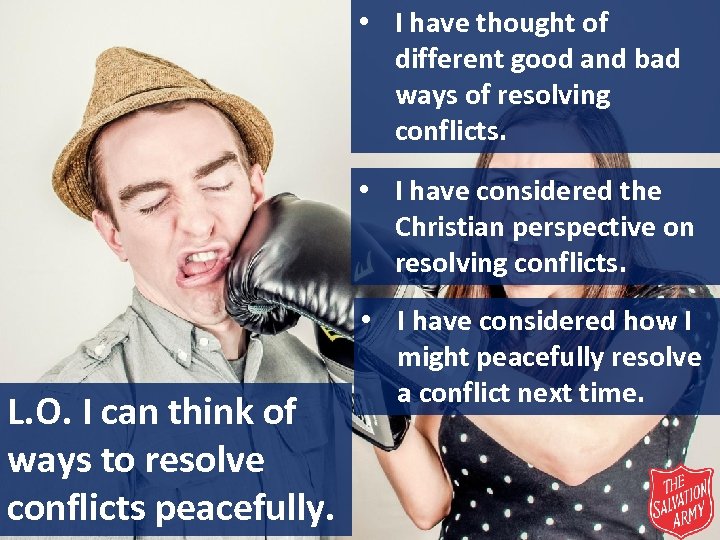 • I have thought of different good and bad ways of resolving conflicts.

• I have considered the Christian perspective on resolving conflicts.

• I have considered how I might peacefully resolve a conflict next time.

L.O. I can think of ways to resolve conflicts peacefully.

THE SALVATION ARMY